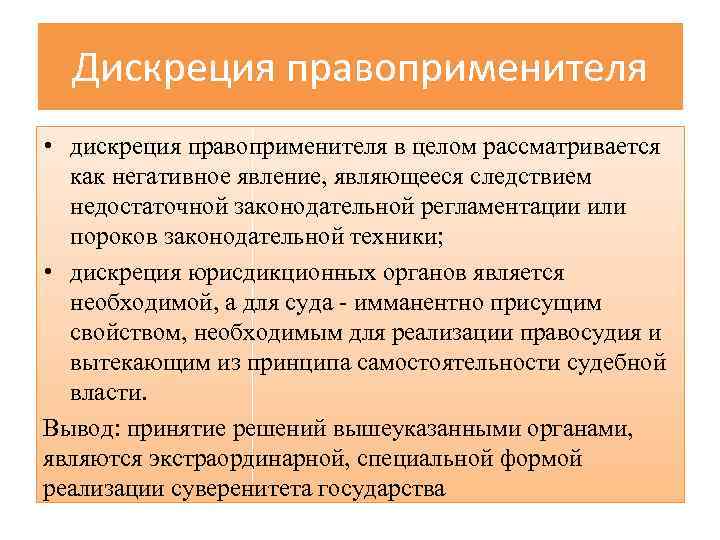 Дискреция правоприменителя

• дискреция правоприменителя в целом рассматривается как негативное явление, являющееся следствием недостаточной законодательной регламентации или пороков законодательной техники;

• дискреция юрисдикционных органов является необходимой, а для суда - имманентно присущим свойством, необходимым для реализации правосудия и вытекающим из принципа самостоятельности судебной власти.

Вывод: принятие решений вышеуказанными органами, являются экстраординарной, специальной формой реализации суверенитета государства